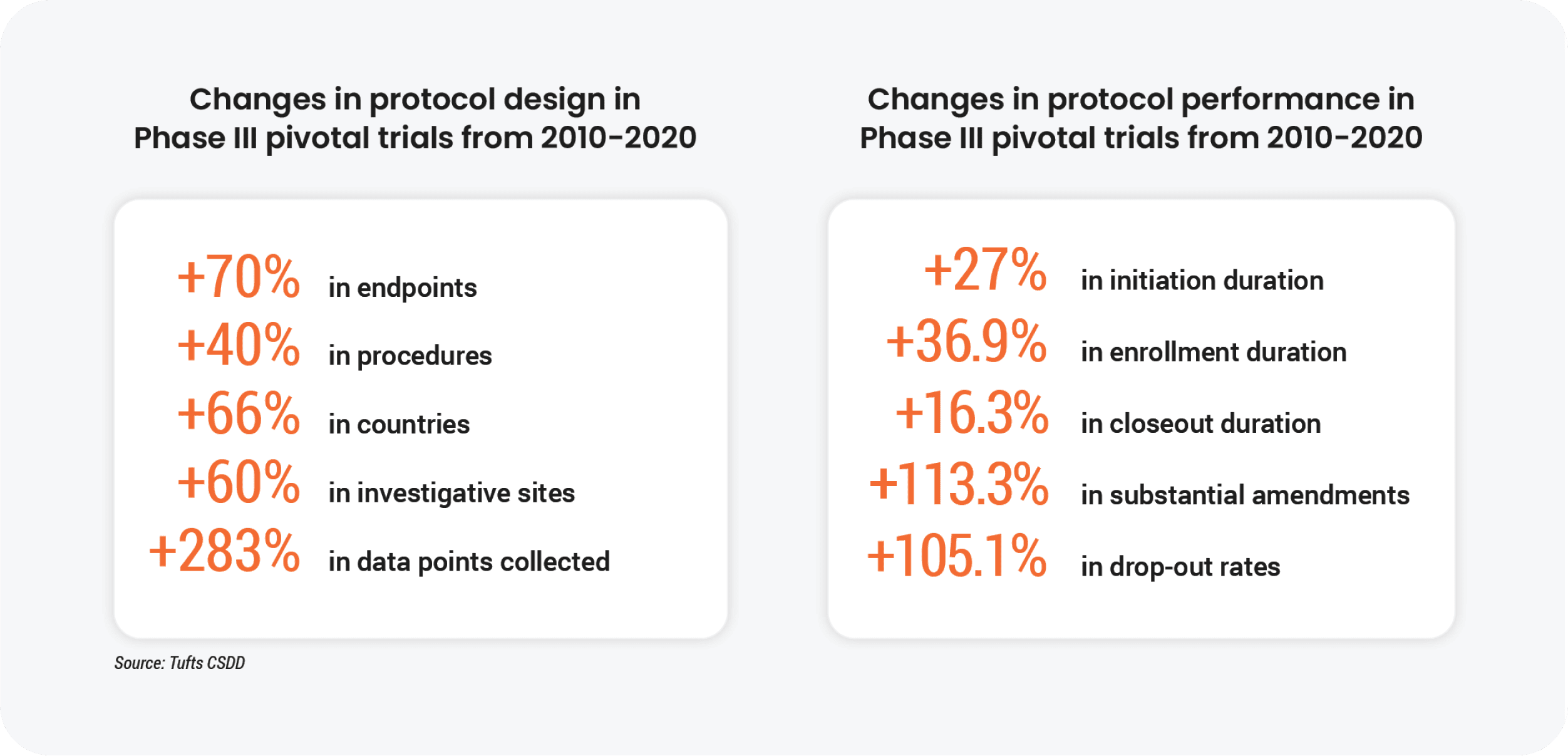 Changes in protocol design in Phase III pivotal trials from 2010-2020

+70% in endpoints
+40% in procedures
+66% in countries
+60% in investigative sites
+283% in data points collected

Source: Tufts CSDD

Changes in protocol performance in Phase III pivotal trials from 2010-2020

+27% in initiation duration
+36.9% in enrollment duration
+16.3% in closeout duration
+113.3% in substantial amendments
+105.1% in drop-out rates